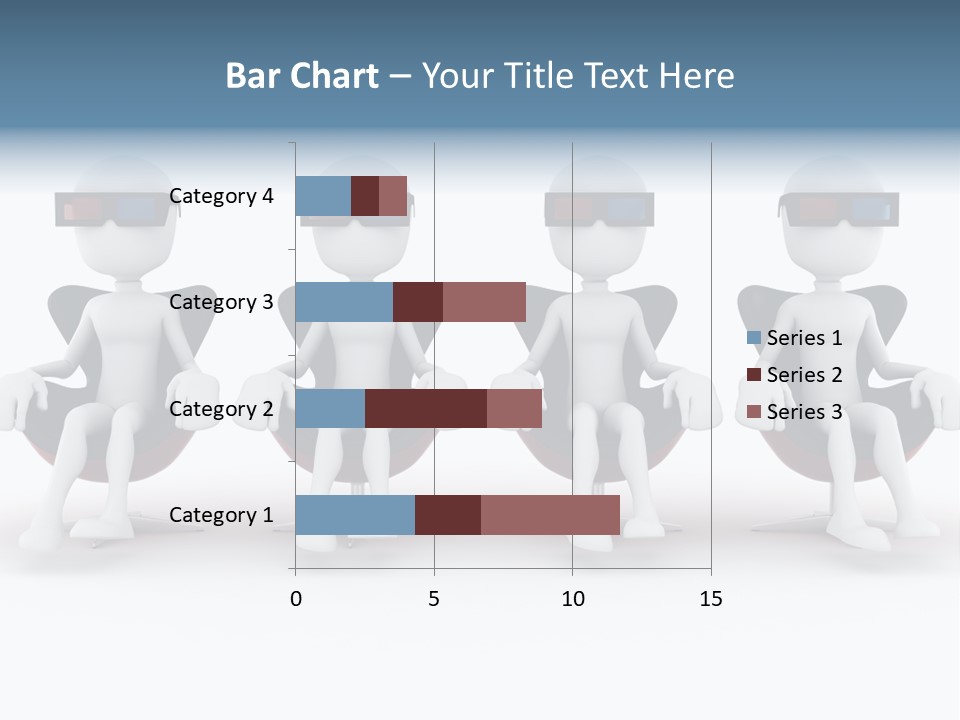 Bar Chart – Your Title Text Here

Category 4
Category 3
Category 2
Category 1

0
5
10
15

Series 1
Series 2
Series 3